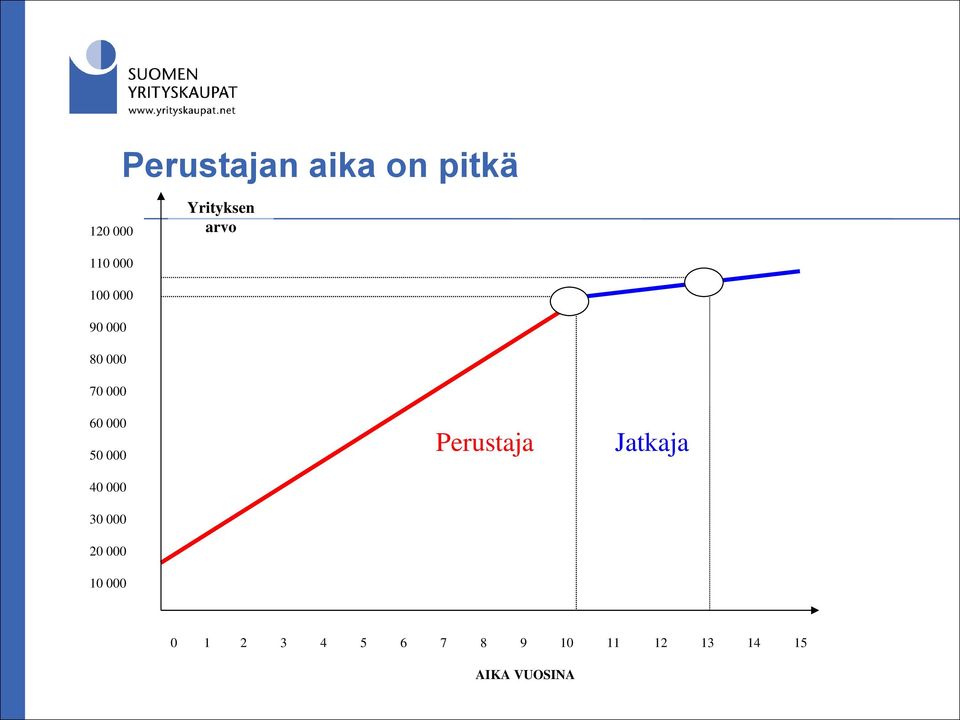 SUOMEN
YRITYSKAUPAT
www.yrityskaupat.net

Perustajan aika on pitkä

Yrityksen arvo

120 000
110 000
100 000
90 000
80 000
70 000
60 000
50 000
40 000
30 000
20 000
10 000

Perustaja
Jatkaja

0 1 2 3 4 5 6 7 8 9 10 11 12 13 14 15

AIKA VUOSINA